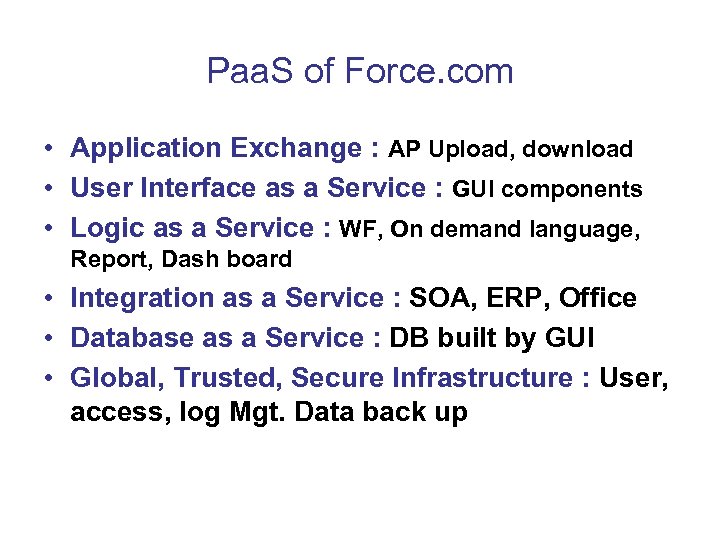 PaaS of Force.com

• Application Exchange : AP Upload, download
• User Interface as a Service : GUI components
• Logic as a Service : WF, On demand language, Report, Dash board
• Integration as a Service : SOA, ERP, Office
• Database as a Service : DB built by GUI
• Global, Trusted, Secure Infrastructure : User, access, log Mgt. Data back up